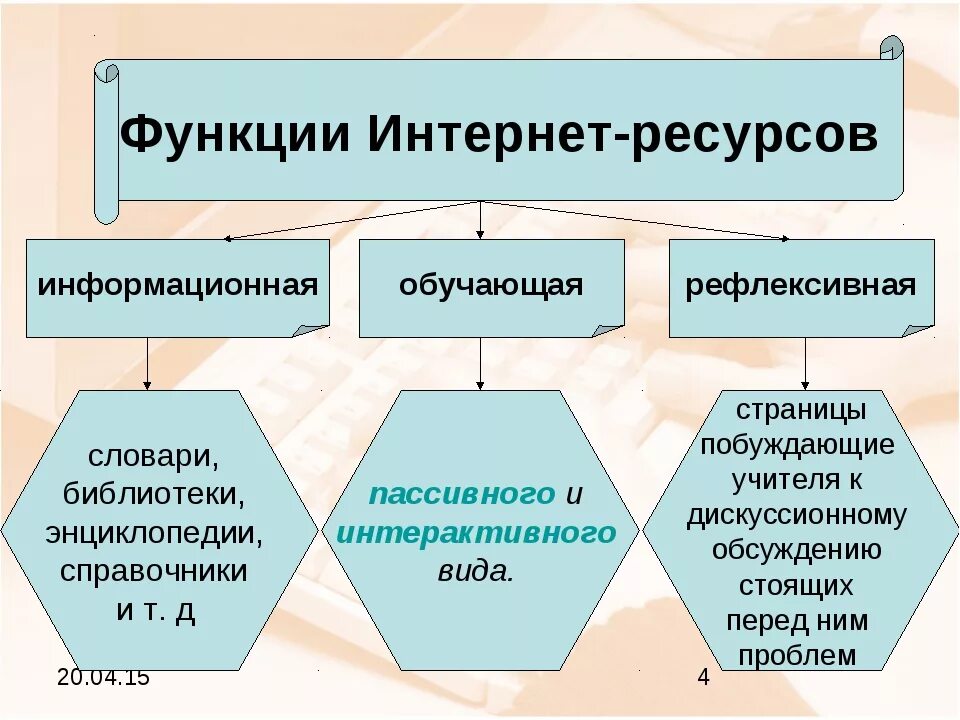 Функции Интернет-ресурсов

информационная

обучающая

рефлексивная

словари, библиотеки, энциклопедии, справочники и т. д

пассивного и интерактивного вида.

страницы побуждающие учителя к дискуссионному обсуждению стоящих перед ним проблем

20.04.15

4